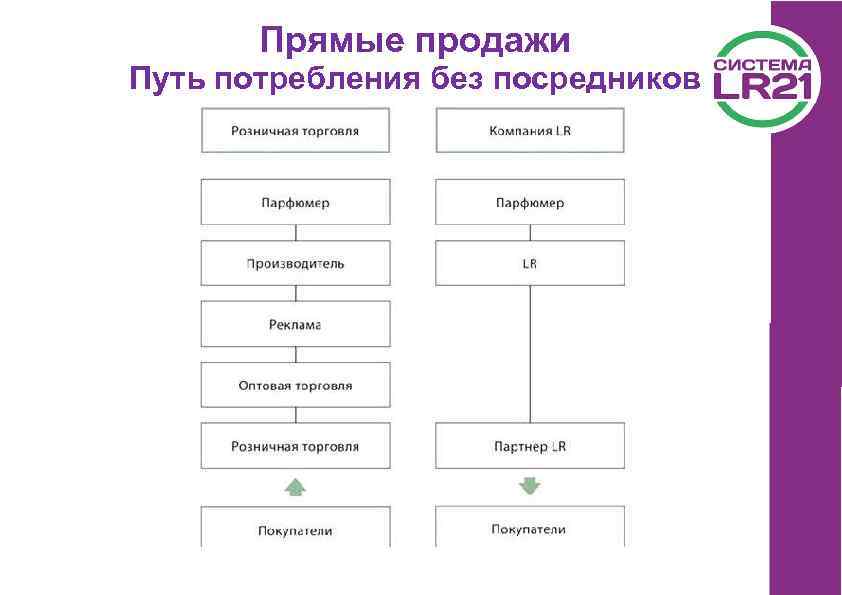 Прямые продажи
Путь потребления без посредников

СИСТЕМА LR21

Розничная торговля

Парфюмер

Производитель

Реклама

Оптовая торговля

Розничная торговля

Покупатели

Компания LR

Парфюмер

LR

Партнер LR

Покупатели